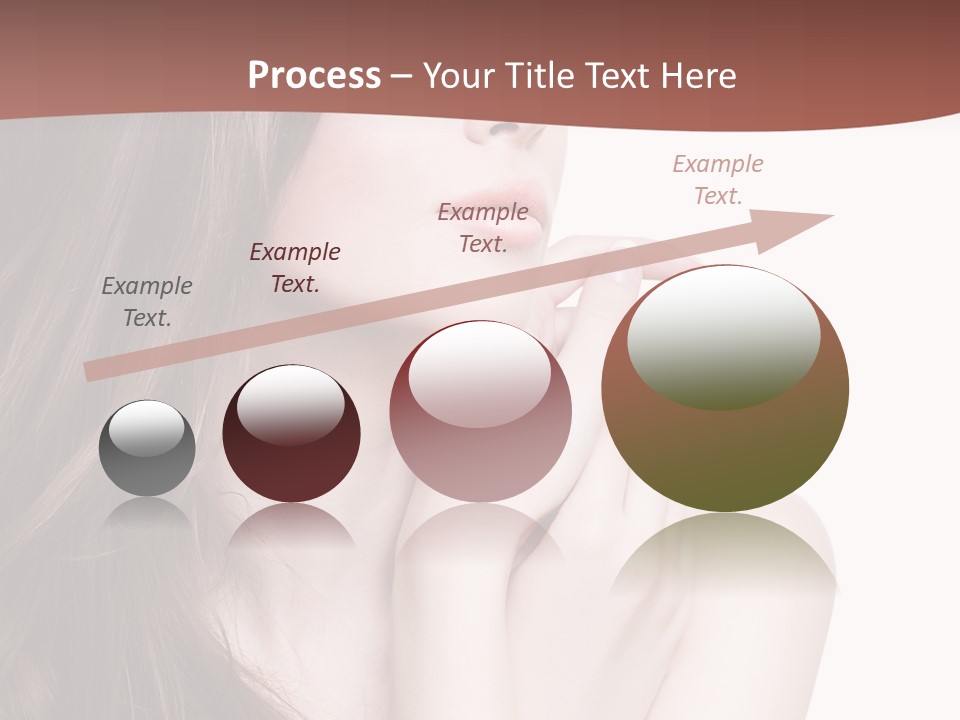 Process – Your Title Text Here

Example Text.

Example Text.

Example Text.

Example Text.